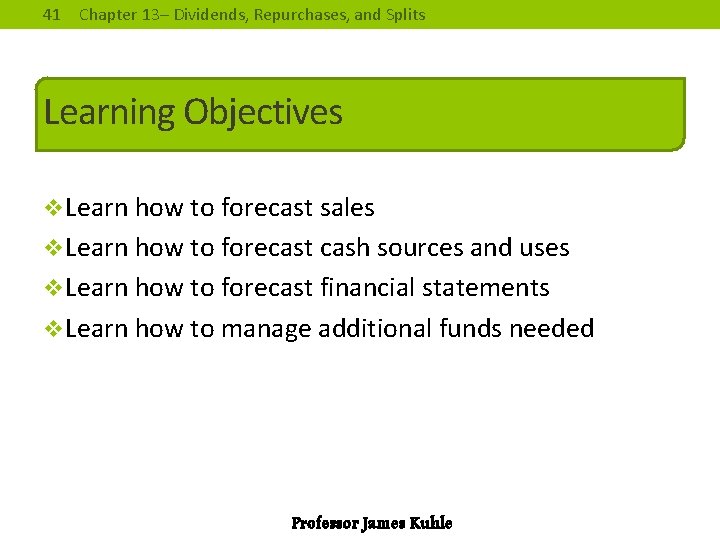 41 Chapter 13– Dividends, Repurchases, and Splits

Learning Objectives

❖Learn how to forecast sales
❖Learn how to forecast cash sources and uses
❖Learn how to forecast financial statements
❖Learn how to manage additional funds needed

Professor James Kuhle